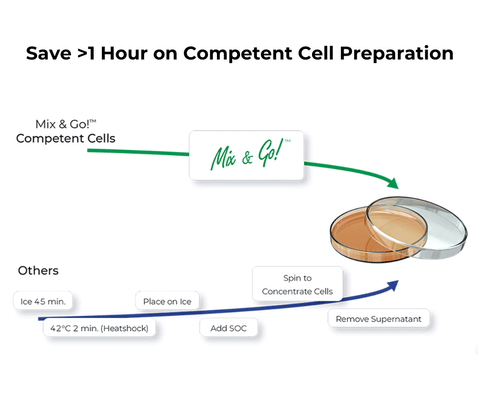 Save >1 Hour on Competent Cell Preparation

Mix & Go!™ Competent Cells

Mix & Go!™

Others

Ice 45 min.

42°C 2 min. (Heatshock)

Place on Ice

Add SOC

Spin to Concentrate Cells

Remove Supernatant